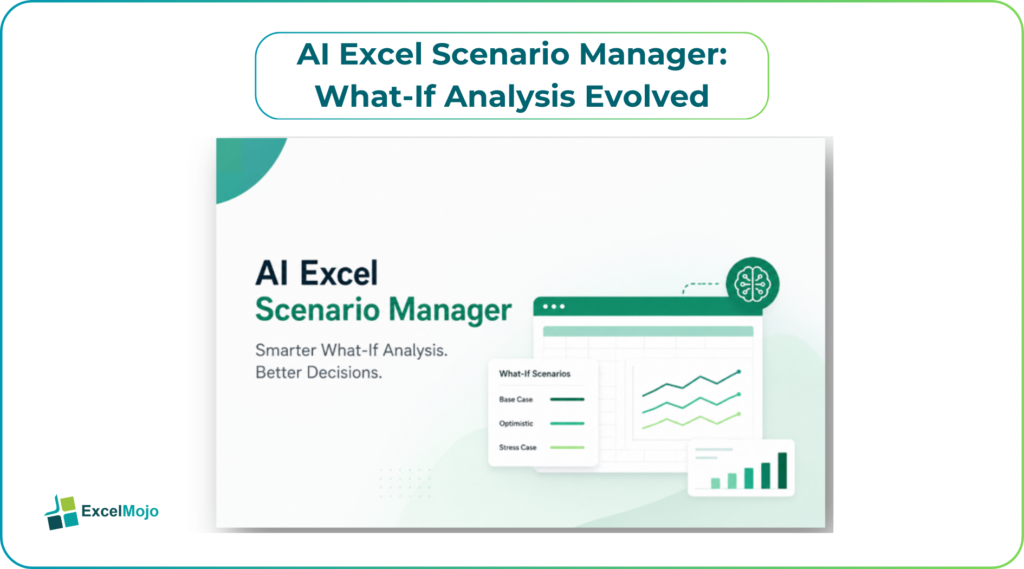 AI Excel Scenario Manager: What-If Analysis Evolved

AI Excel
Scenario Manager

Smarter What-If Analysis.
Better Decisions.

What-If Scenarios
Base Case
Optimistic
Stress Case

ExcelMojo